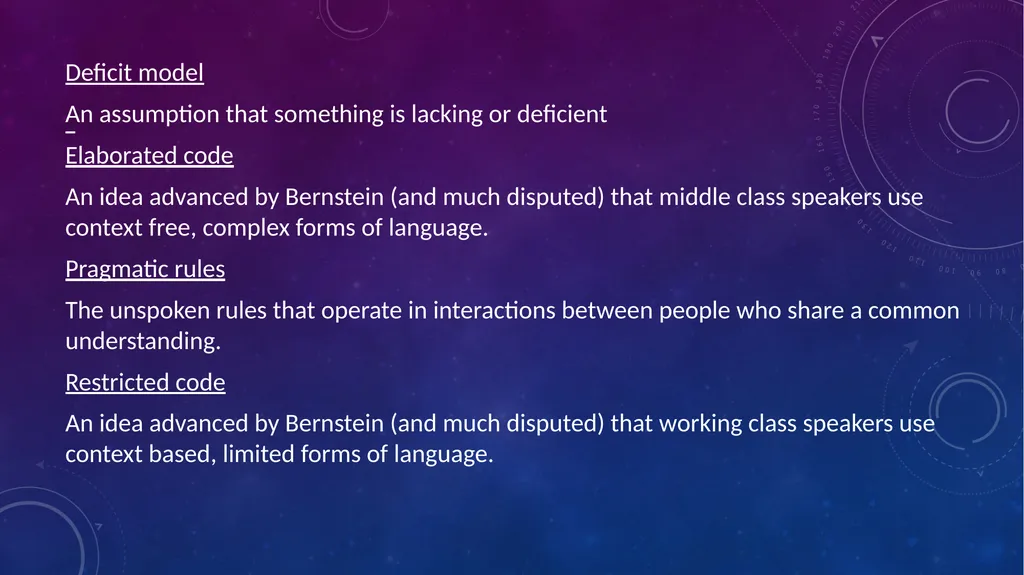 Deficit model

An assumption that something is lacking or deficient

Elaborated code

An idea advanced by Bernstein (and much disputed) that middle class speakers use context free, complex forms of language.

Pragmatic rules

The unspoken rules that operate in interactions between people who share a common understanding.

Restricted code

An idea advanced by Bernstein (and much disputed) that working class speakers use context based, limited forms of language.